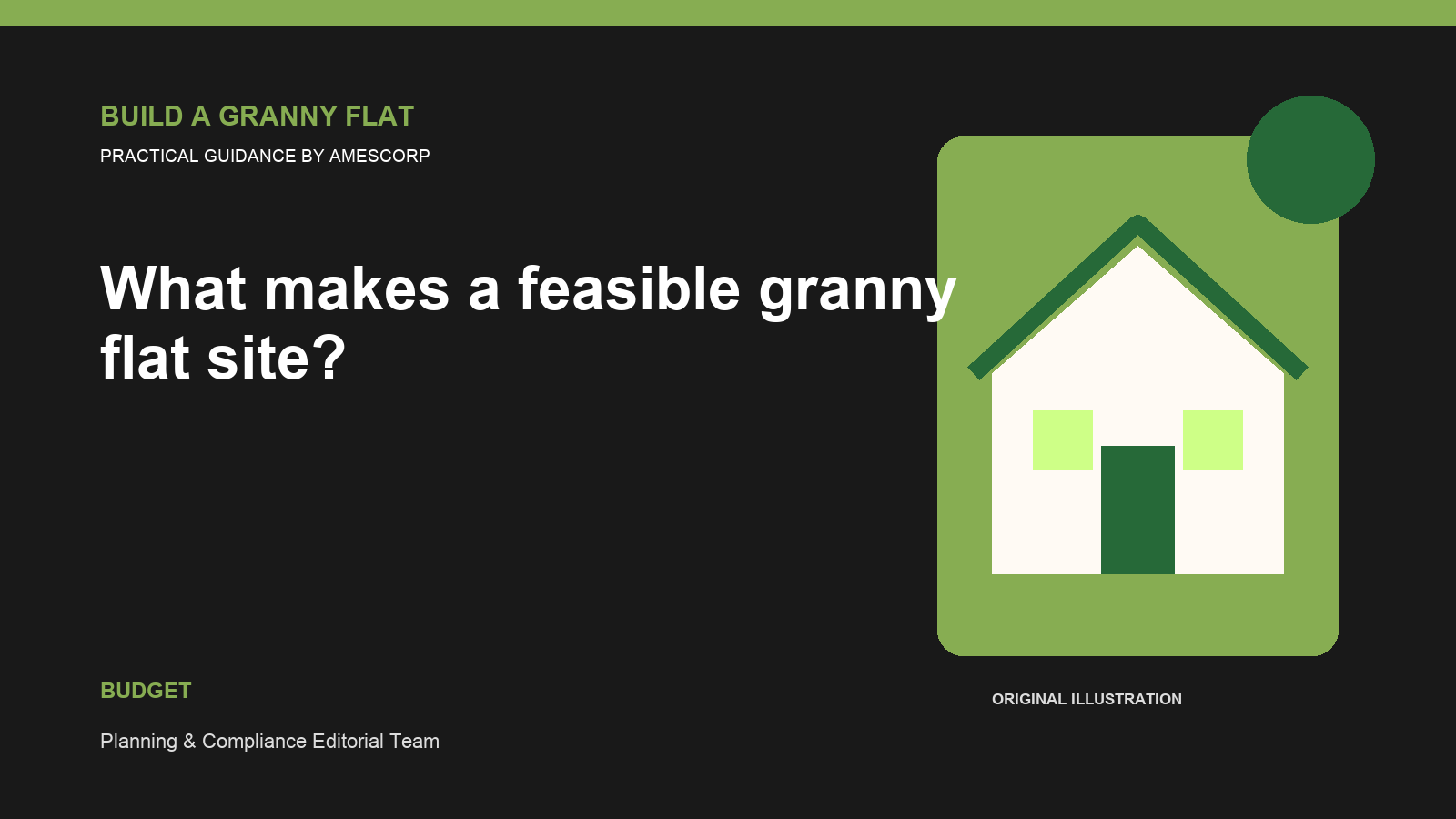 BUILD A GRANNY FLAT

PRACTICAL GUIDANCE BY AMESCORP

What makes a feasible granny flat site?

BUDGET

Planning & Compliance Editorial Team

ORIGINAL ILLUSTRATION